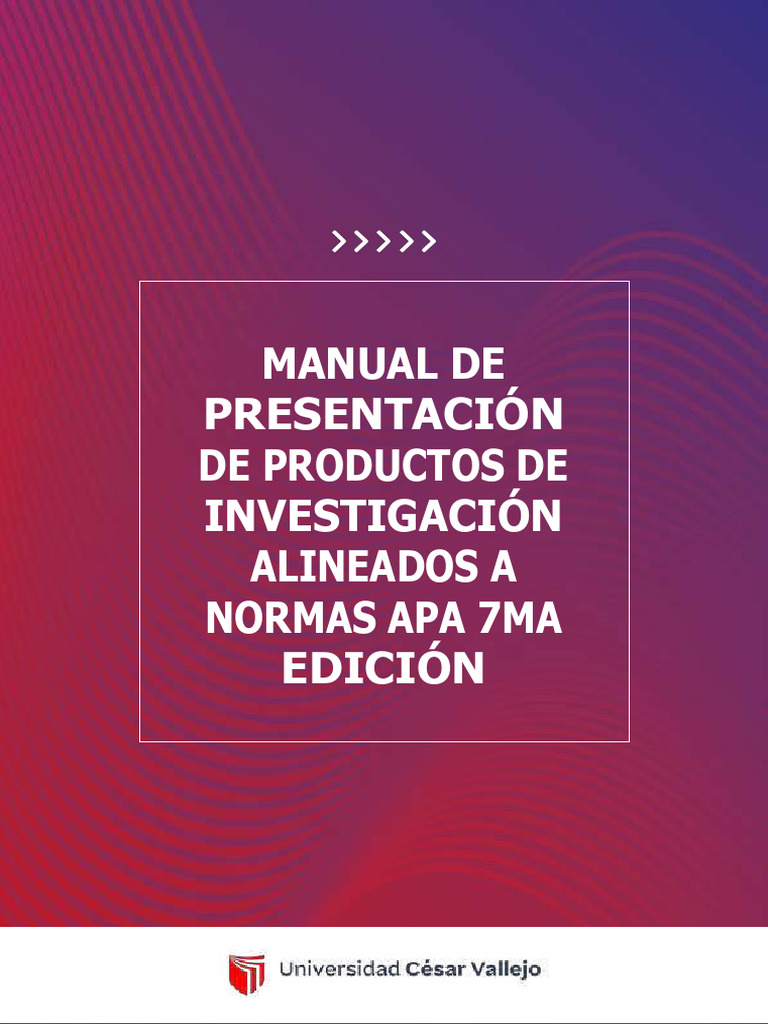 >>>>>

MANUAL DE PRESENTACIÓN DE PRODUCTOS DE INVESTIGACIÓN ALINEADOS A NORMAS APA 7MA EDICIÓN

Universidad César Vallejo